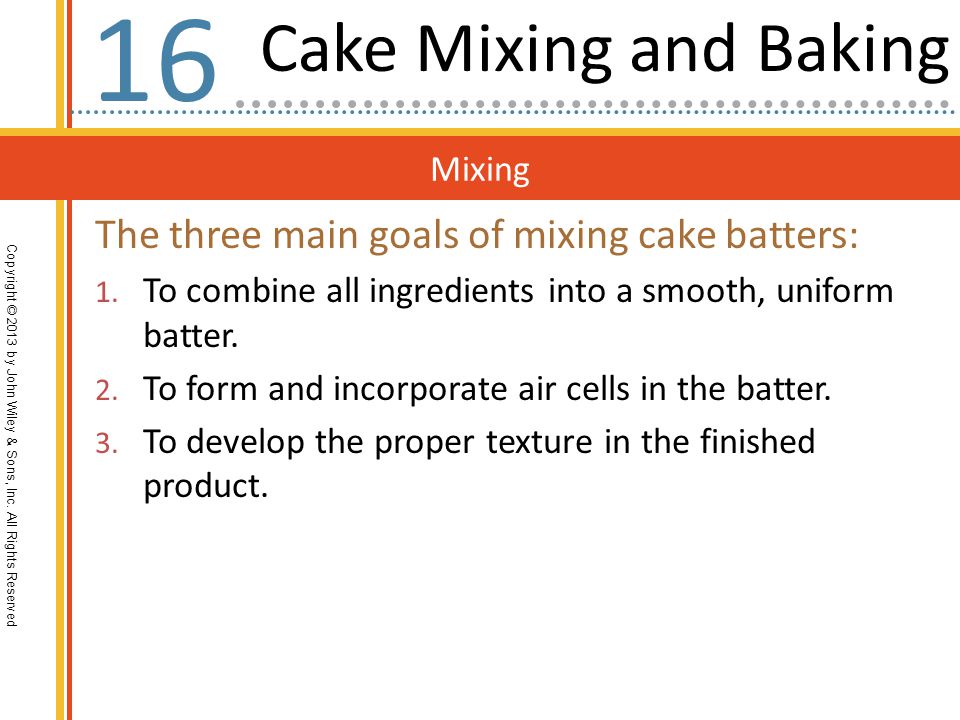 16 Cake Mixing and Baking

Mixing

The three main goals of mixing cake batters:

1. To combine all ingredients into a smooth, uniform batter.
2. To form and incorporate air cells in the batter.
3. To develop the proper texture in the finished product.

Copyright © 2013 by John Wiley & Sons, Inc. All Rights Reserved